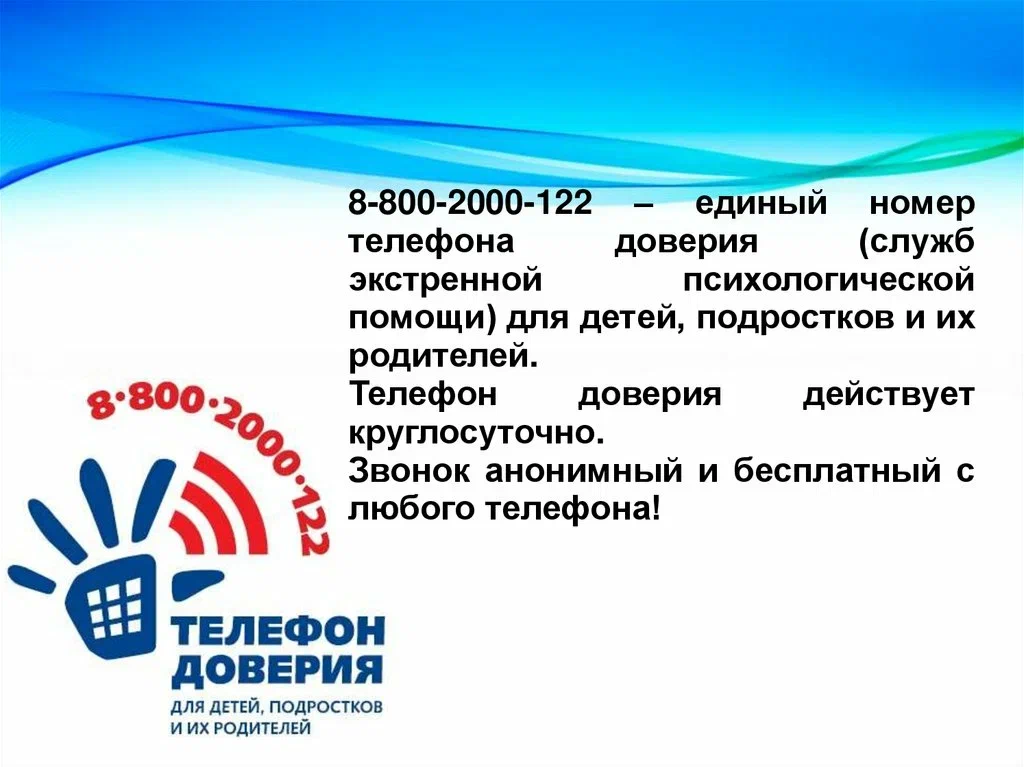 8-800-2000-122 – единый номер телефона доверия (служб экстренной психологической помощи) для детей, подростков и их родителей.
Телефон доверия действует круглосуточно.
Звонок анонимный и бесплатный с любого телефона!

8·800·2000·122

ТЕЛЕФОН ДОВЕРИЯ
ДЛЯ ДЕТЕЙ, ПОДРОСТКОВ И ИХ РОДИТЕЛЕЙ